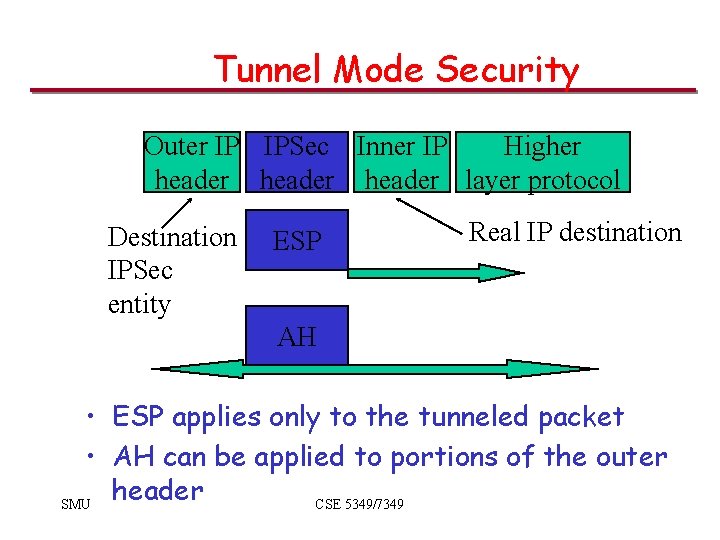 Tunnel Mode Security

Outer IP header

IPSec header

Inner IP header

Higher layer protocol

Destination IPSec entity

ESP

Real IP destination

AH

• ESP applies only to the tunneled packet
• AH can be applied to portions of the outer header

SMU

CSE 5349/7349